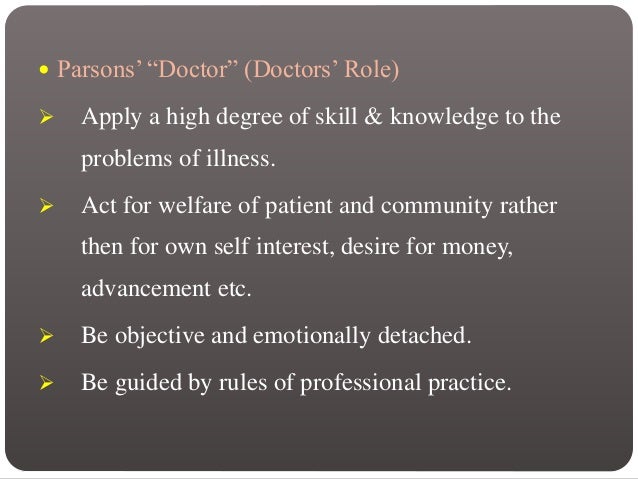 • Parsons' "Doctor" (Doctors' Role)

➢ Apply a high degree of skill & knowledge to the problems of illness.

➢ Act for welfare of patient and community rather then for own self interest, desire for money, advancement etc.

➢ Be objective and emotionally detached.

➢ Be guided by rules of professional practice.